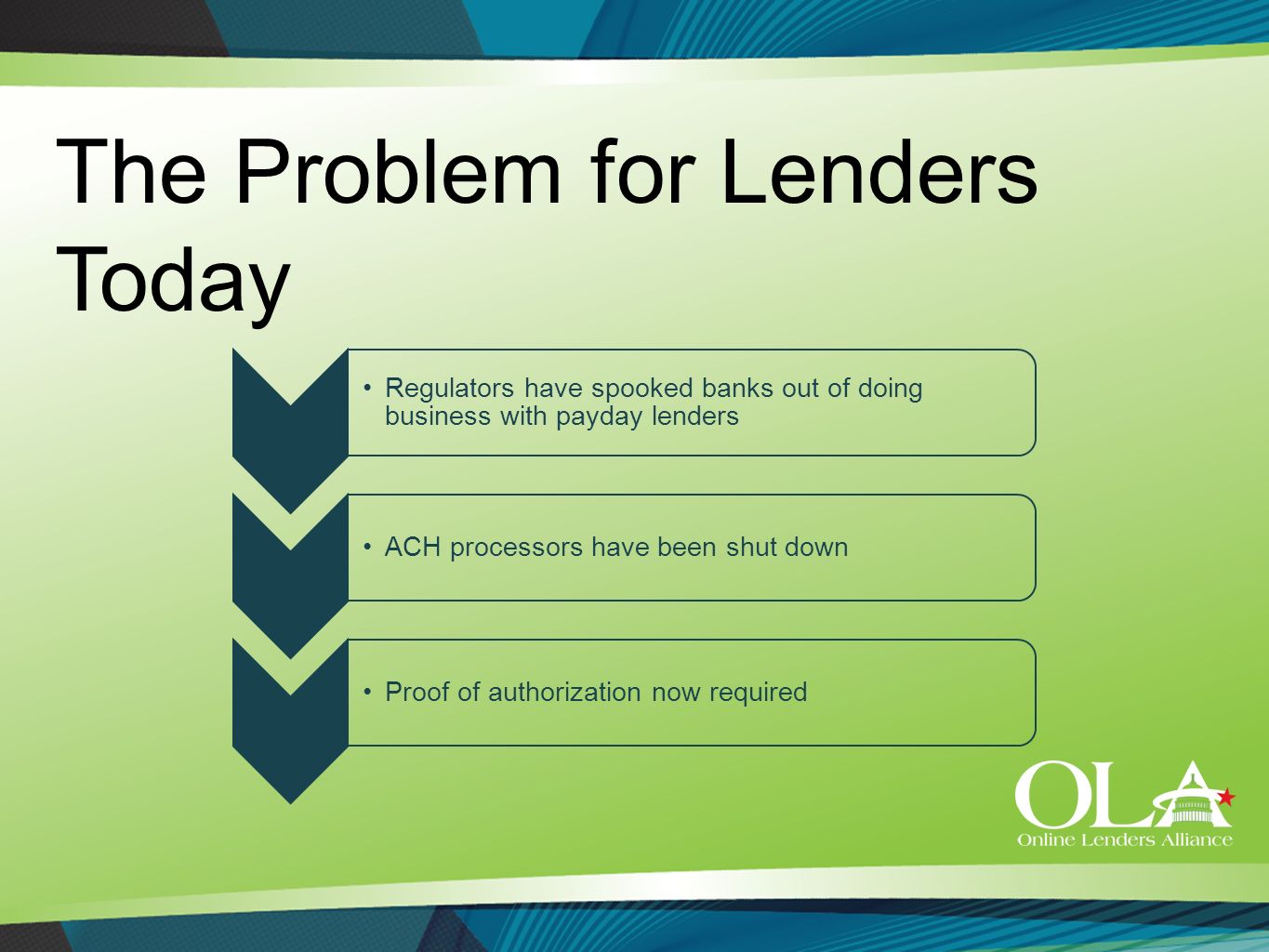 The Problem for Lenders Today

• Regulators have spooked banks out of doing business with payday lenders

• ACH processors have been shut down

• Proof of authorization now required

OLA
Online Lenders Alliance